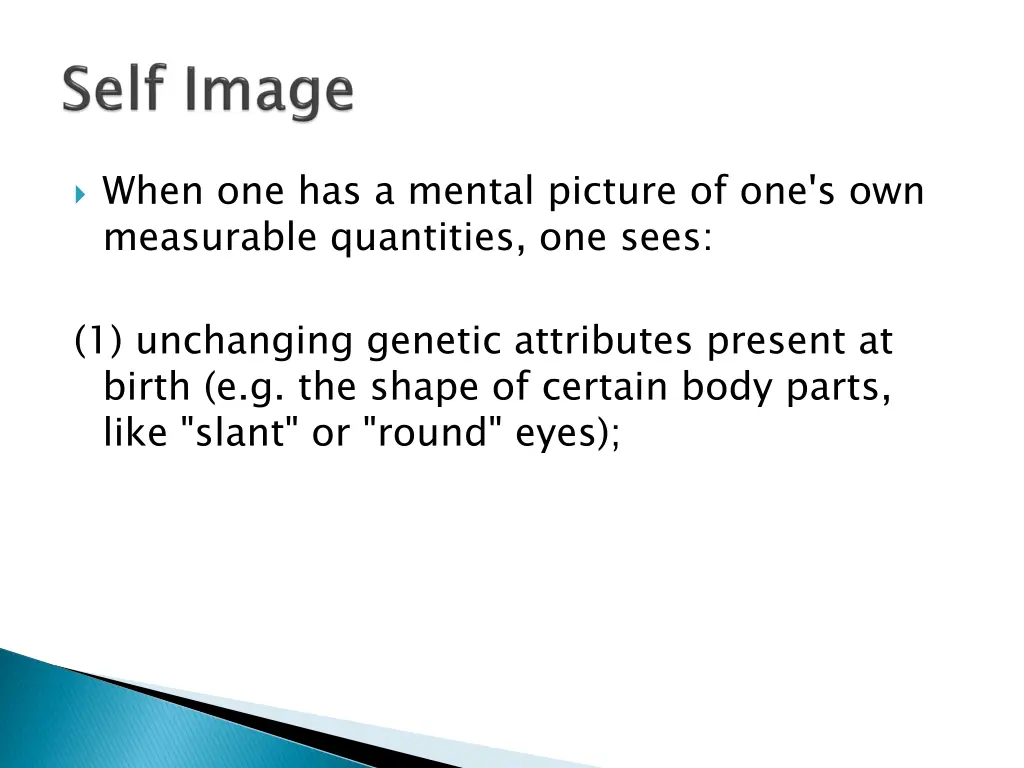 Self Image

When one has a mental picture of one's own measurable quantities, one sees:

(1) unchanging genetic attributes present at birth (e.g. the shape of certain body parts, like "slant" or "round" eyes);